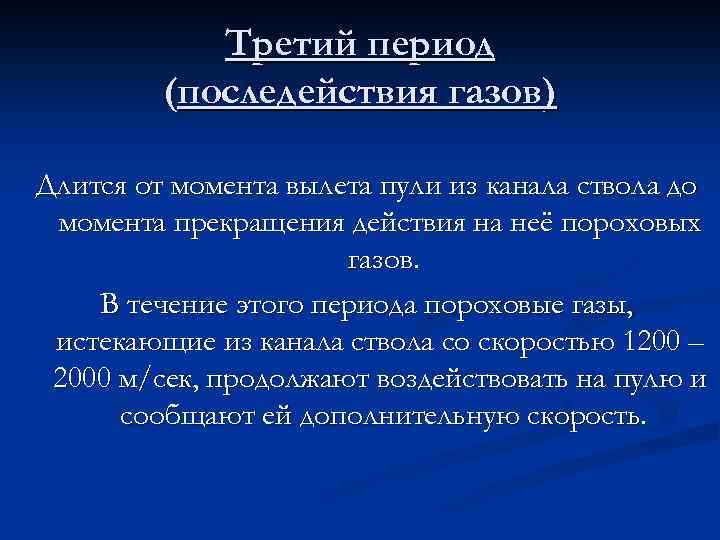 Третий период
(последействия газов)

Длится от момента вылета пули из канала ствола до момента прекращения действия на неё пороховых газов.

В течение этого периода пороховые газы, истекающие из канала ствола со скоростью 1200 – 2000 м/сек, продолжают воздействовать на пулю и сообщают ей дополнительную скорость.